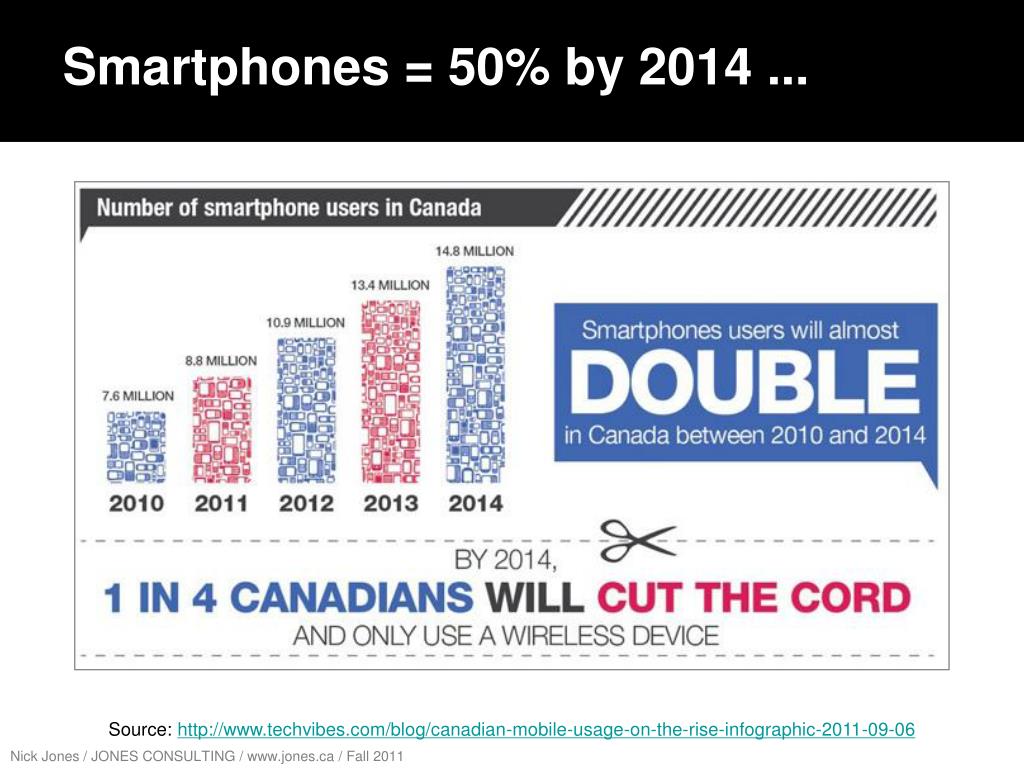 Smartphones = 50% by 2014 ...

Number of smartphone users in Canada

7.6 MILLION
8.8 MILLION
10.9 MILLION
13.4 MILLION
14.8 MILLION

2010 2011 2012 2013 2014

Smartphones users will almost DOUBLE in Canada between 2010 and 2014

BY 2014,
1 IN 4 CANADIANS WILL CUT THE CORD
AND ONLY USE A WIRELESS DEVICE

Source: http://www.techvibes.com/blog/canadian-mobile-usage-on-the-rise-infographic-2011-09-06

Nick Jones / JONES CONSULTING / www.jones.ca / Fall 2011